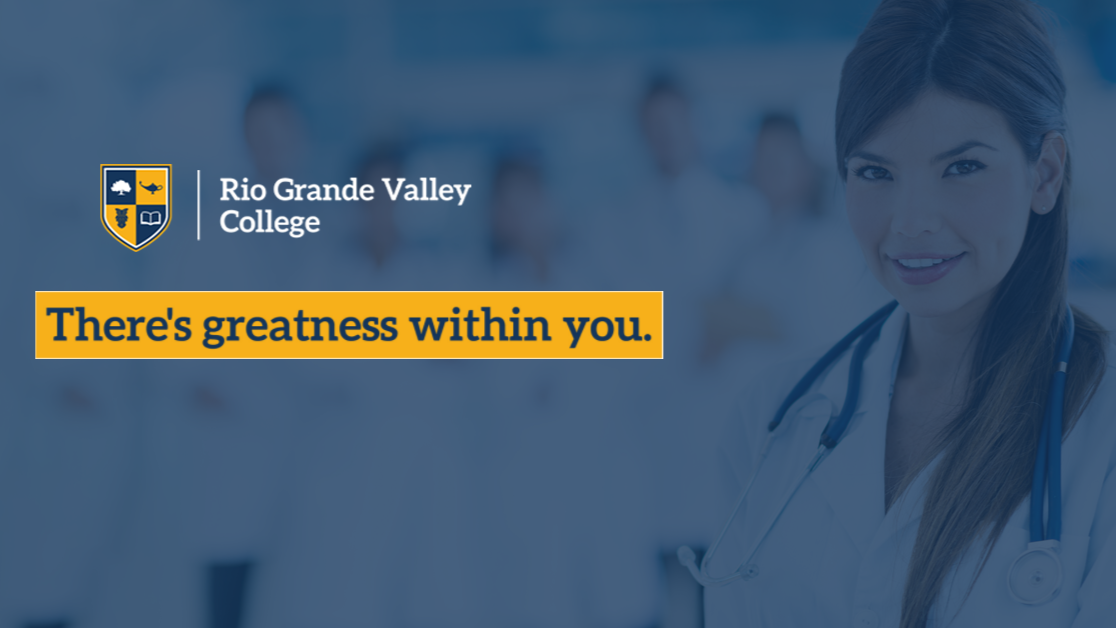 Rio Grande Valley College

There's greatness within you.